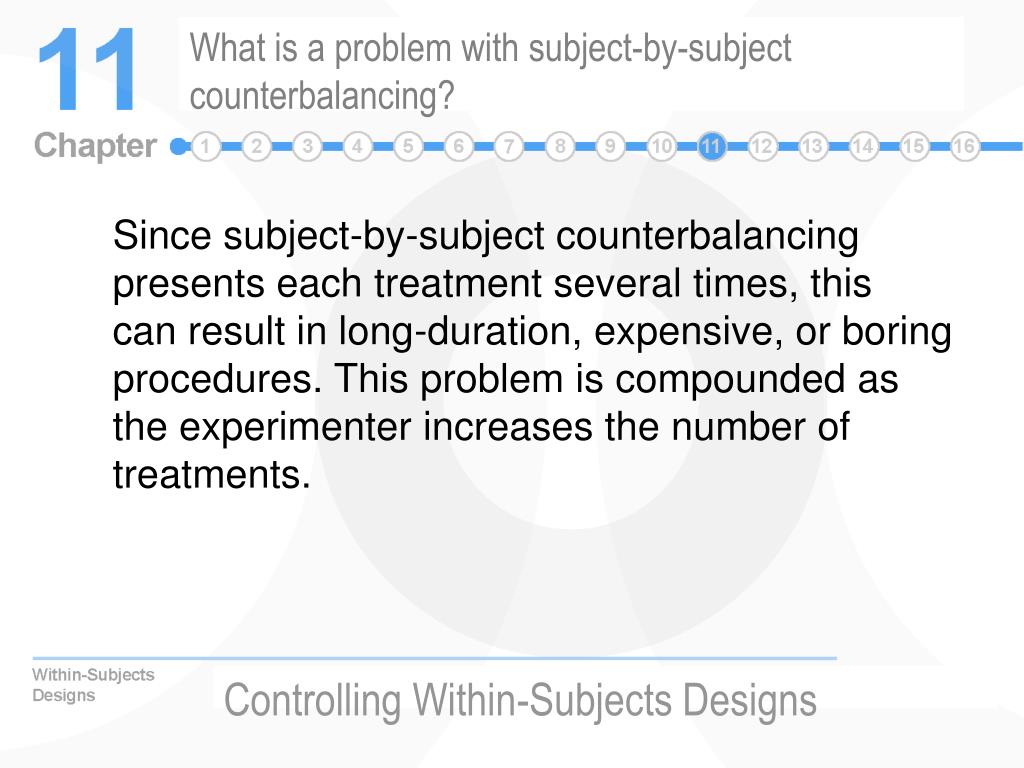 11

What is a problem with subject-by-subject counterbalancing?

Chapter 1 2 3 4 5 6 7 8 9 10 11 12 13 14 15 16

Since subject-by-subject counterbalancing presents each treatment several times, this can result in long-duration, expensive, or boring procedures. This problem is compounded as the experimenter increases the number of treatments.

Within-Subjects Designs

Controlling Within-Subjects Designs